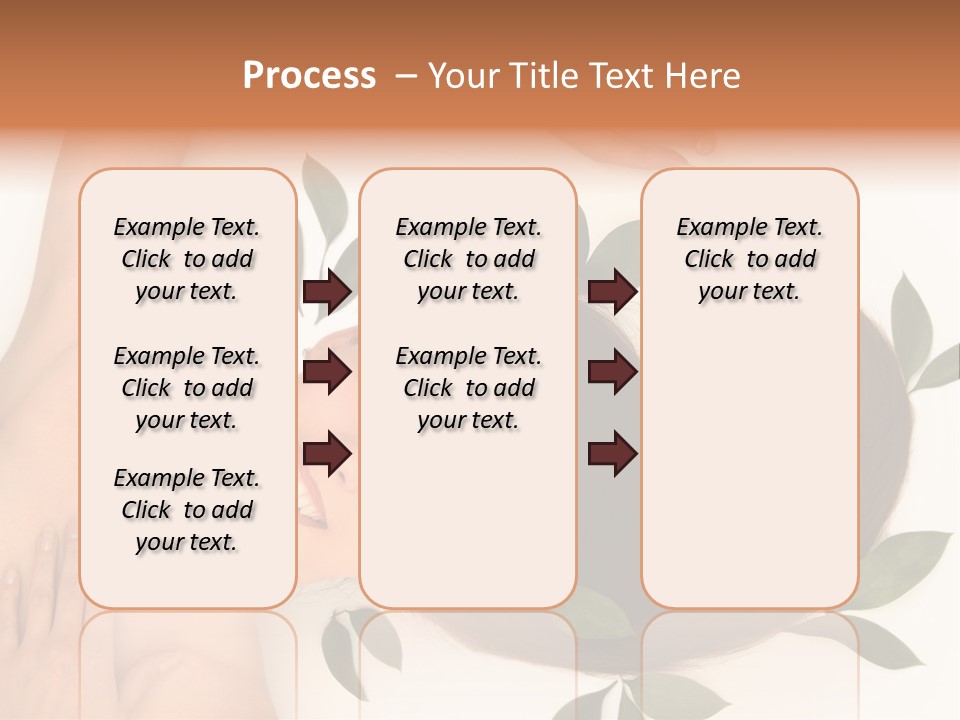 Process – Your Title Text Here

Example Text. Click to add your text.

Example Text. Click to add your text.

Example Text. Click to add your text.

Example Text. Click to add your text.

Example Text. Click to add your text.

Example Text. Click to add your text.